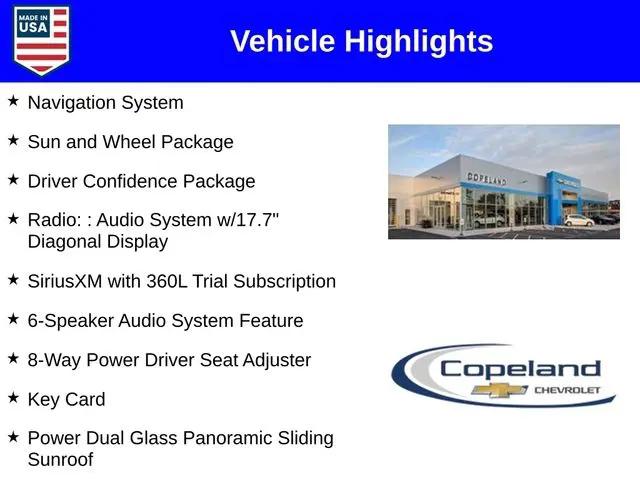 MADE IN USA

Vehicle Highlights

★ Navigation System

★ Sun and Wheel Package

★ Driver Confidence Package

★ Radio: : Audio System w/17.7" Diagonal Display

★ SiriusXM with 360L Trial Subscription

★ 6-Speaker Audio System Feature

★ 8-Way Power Driver Seat Adjuster

★ Key Card

★ Power Dual Glass Panoramic Sliding Sunroof

COPELAND

Copeland CHEVROLET